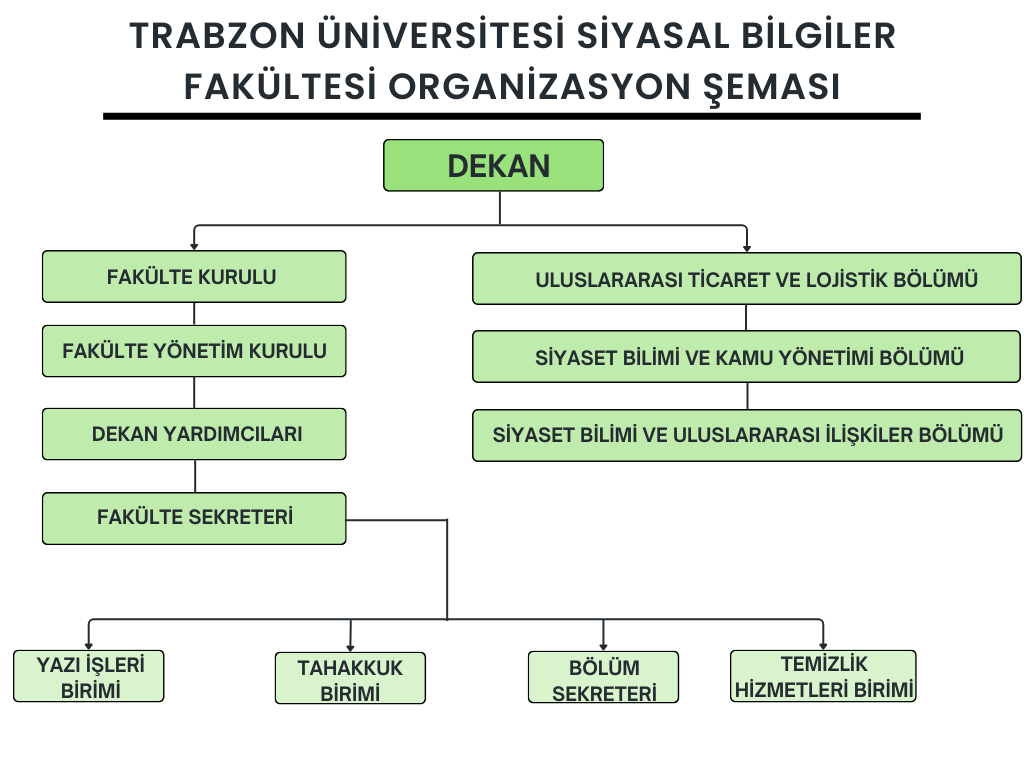 TRABZON ÜNİVERSİTESİ SİYASAL BİLGİLER FAKÜLTESİ ORGANİZASYON ŞEMASI

DEKAN

FAKÜLTE KURULU

FAKÜLTE YÖNETİM KURULU

DEKAN YARDIMCILARI

FAKÜLTE SEKRETERİ

ULUSLARARASI TİCARET VE LOJİSTİK BÖLÜMÜ

SİYASET BİLİMİ VE KAMU YÖNETİMİ BÖLÜMÜ

SİYASET BİLİMİ VE ULUSLARARASI İLİŞKİLER BÖLÜMÜ

YAZI İŞLERİ BİRİMİ

TAHAKKUK BİRİMİ

BÖLÜM SEKRETERİ

TEMİZLİK HİZMETLERİ BİRİMİ